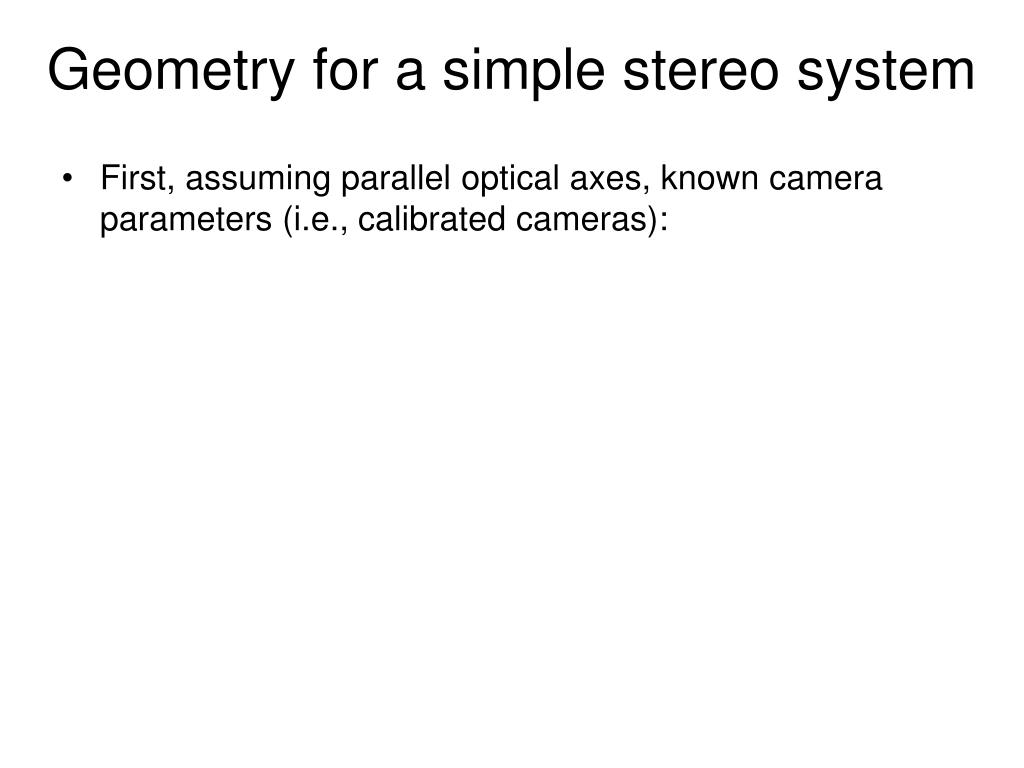 Geometry for a simple stereo system

• First, assuming parallel optical axes, known camera parameters (i.e., calibrated cameras):